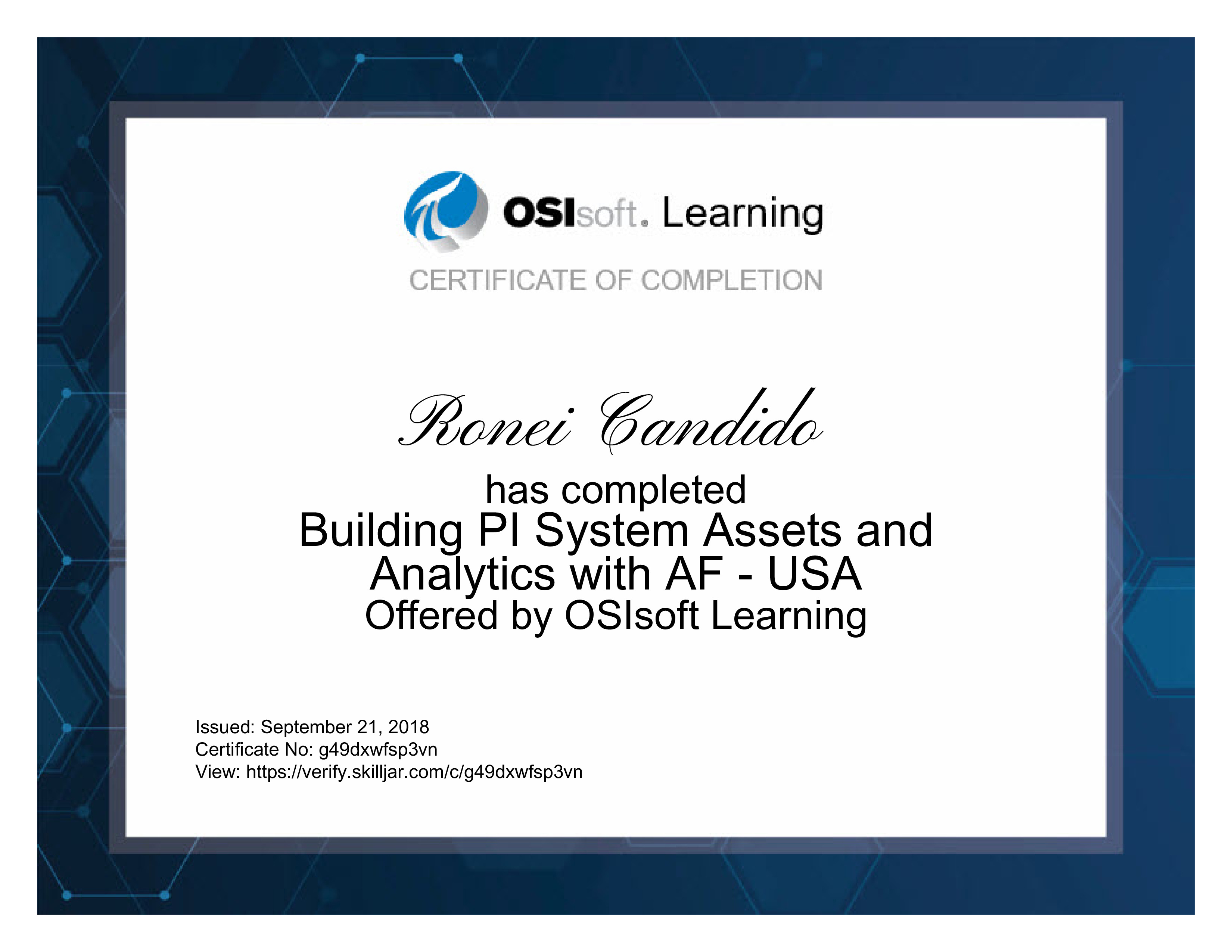 OSIsoft. Learning

CERTIFICATE OF COMPLETION

Ronei Candido

has completed
Building PI System Assets and Analytics with AF - USA
Offered by OSIsoft Learning

Issued: September 21, 2018
Certificate No: g49dxwfsp3vn
View: https://verify.skilljar.com/c/g49dxwfsp3vn